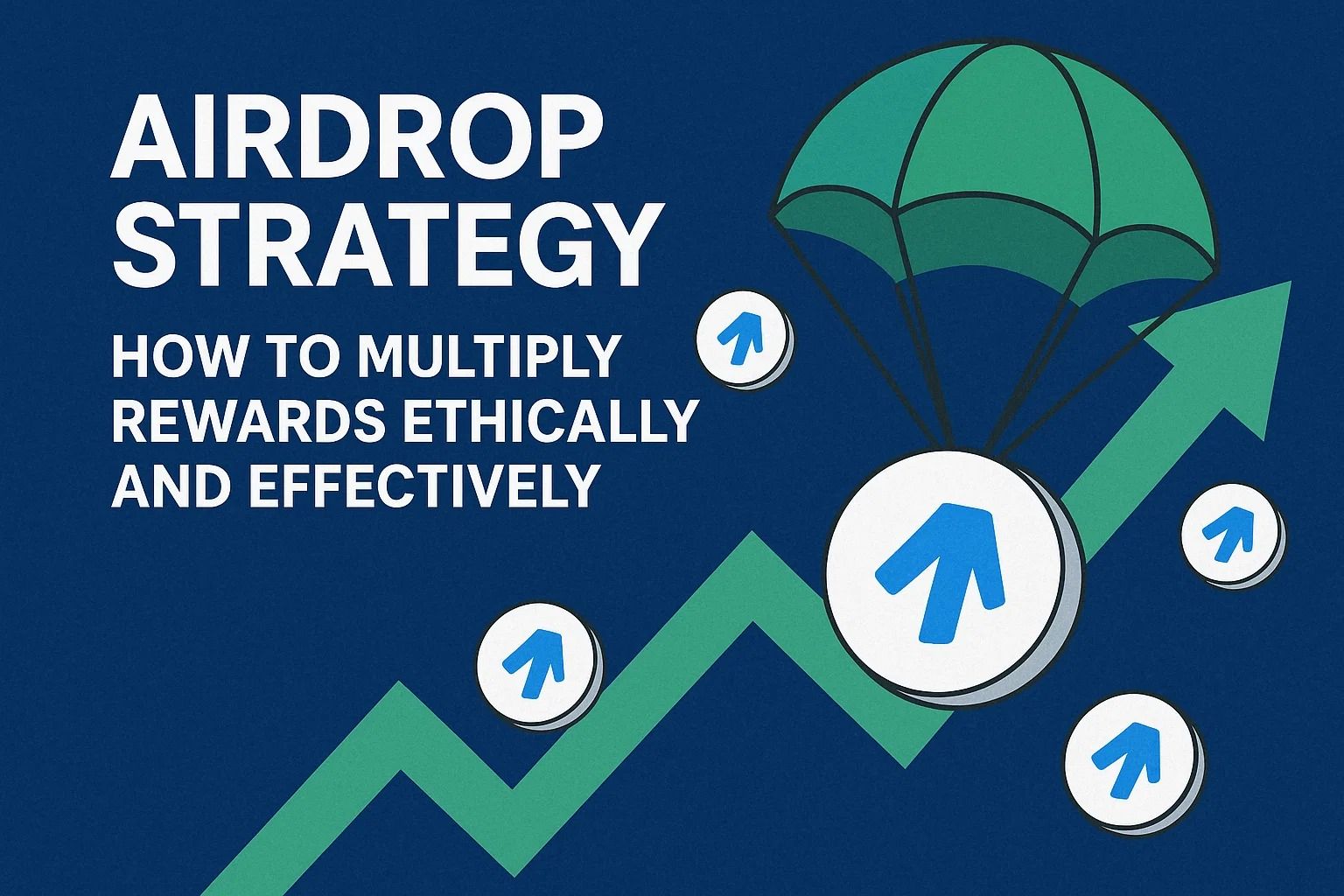 AIRDROP STRATEGY

HOW TO MULTIPLY REWARDS ETHICALLY AND EFFECTIVELY